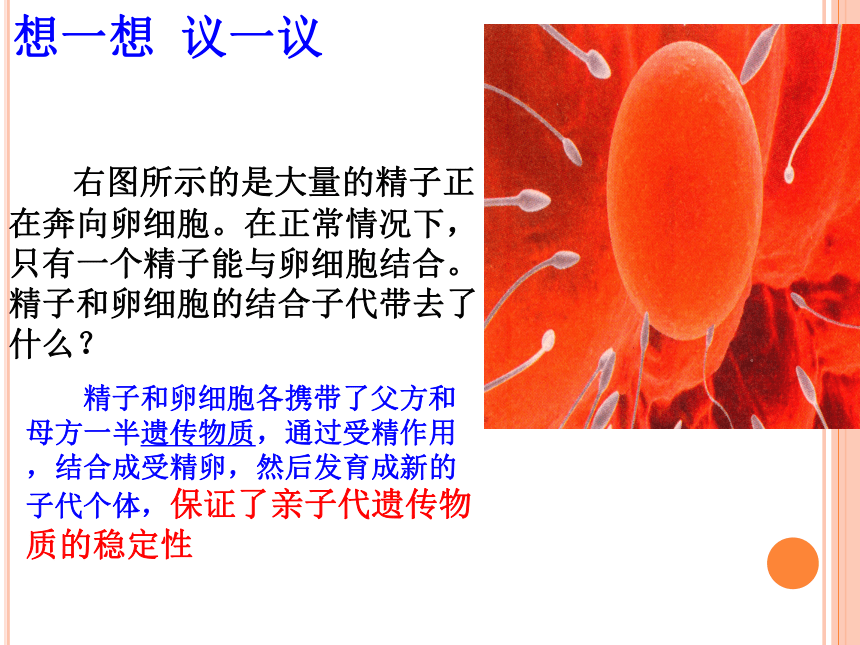 想一想 议一议

右图所示的是大量的精子正在奔向卵细胞。在正常情况下，只有一个精子能与卵细胞结合。精子和卵细胞的结合子代带去了什么？

精子和卵细胞各携带了父方和母方一半遗传物质，通过受精作用，结合成受精卵，然后发育成新的子代个体，保证了亲子代遗传物质的稳定性